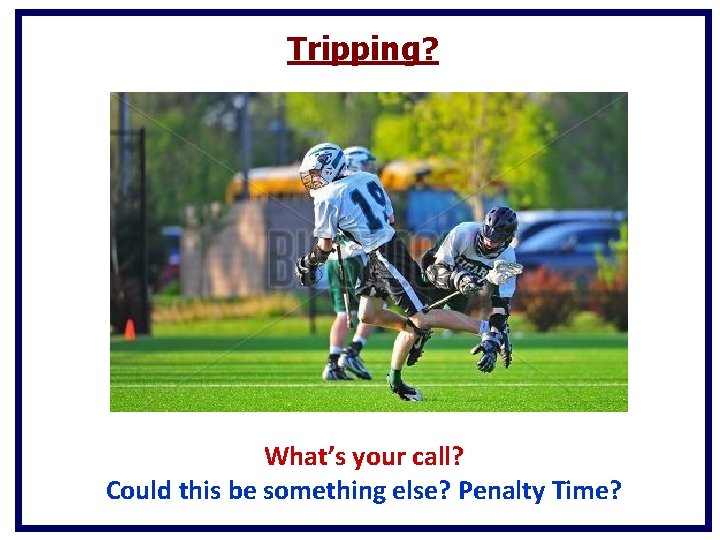 Tripping?

What's your call?
Could this be something else? Penalty Time?